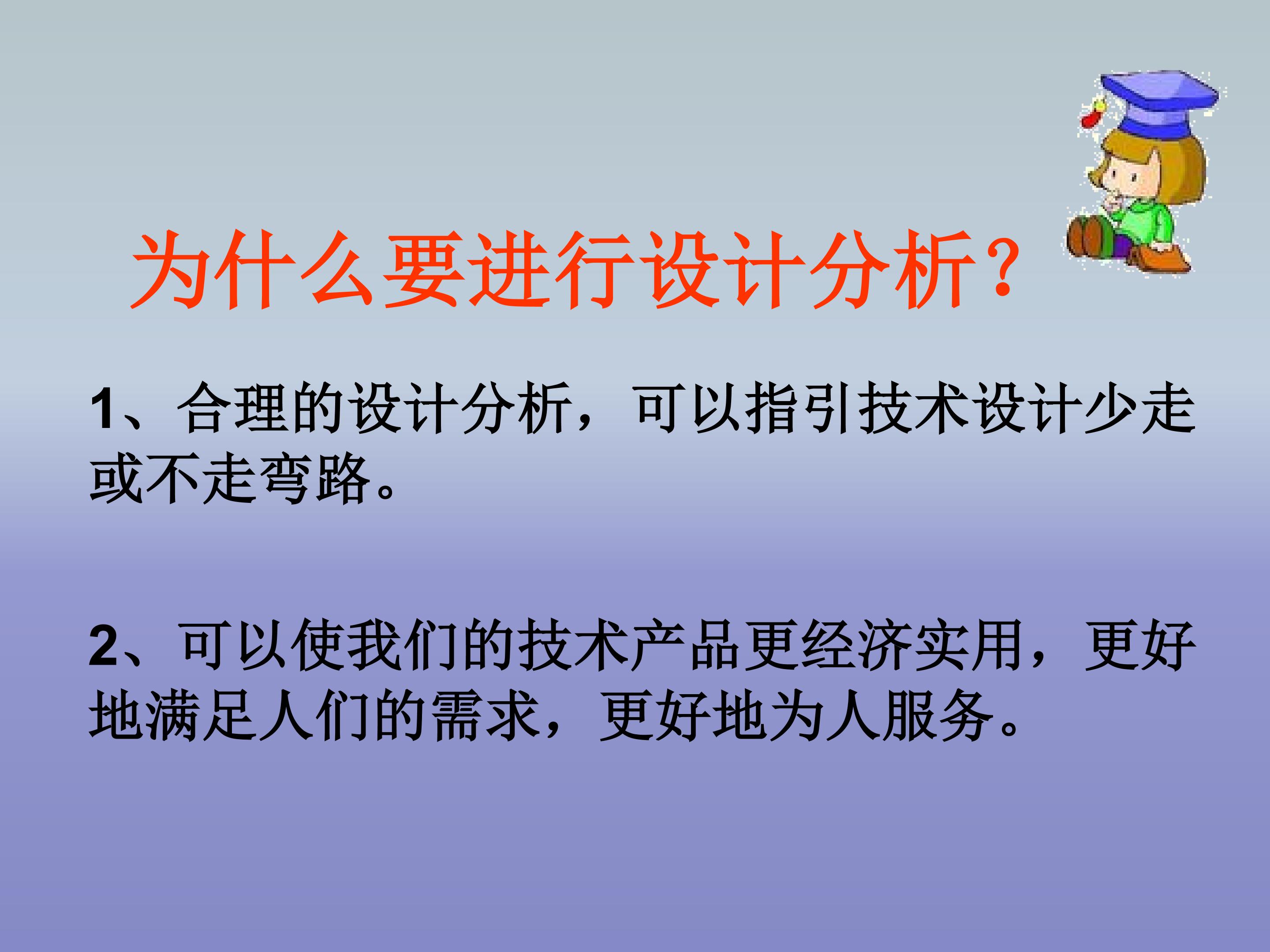 为什么要进行设计分析?

1、合理的设计分析，可以指引技术设计少走或不走弯路。

2、可以使我们的技术产品更经济实用，更好地满足人们的需求，更好地为人服务。